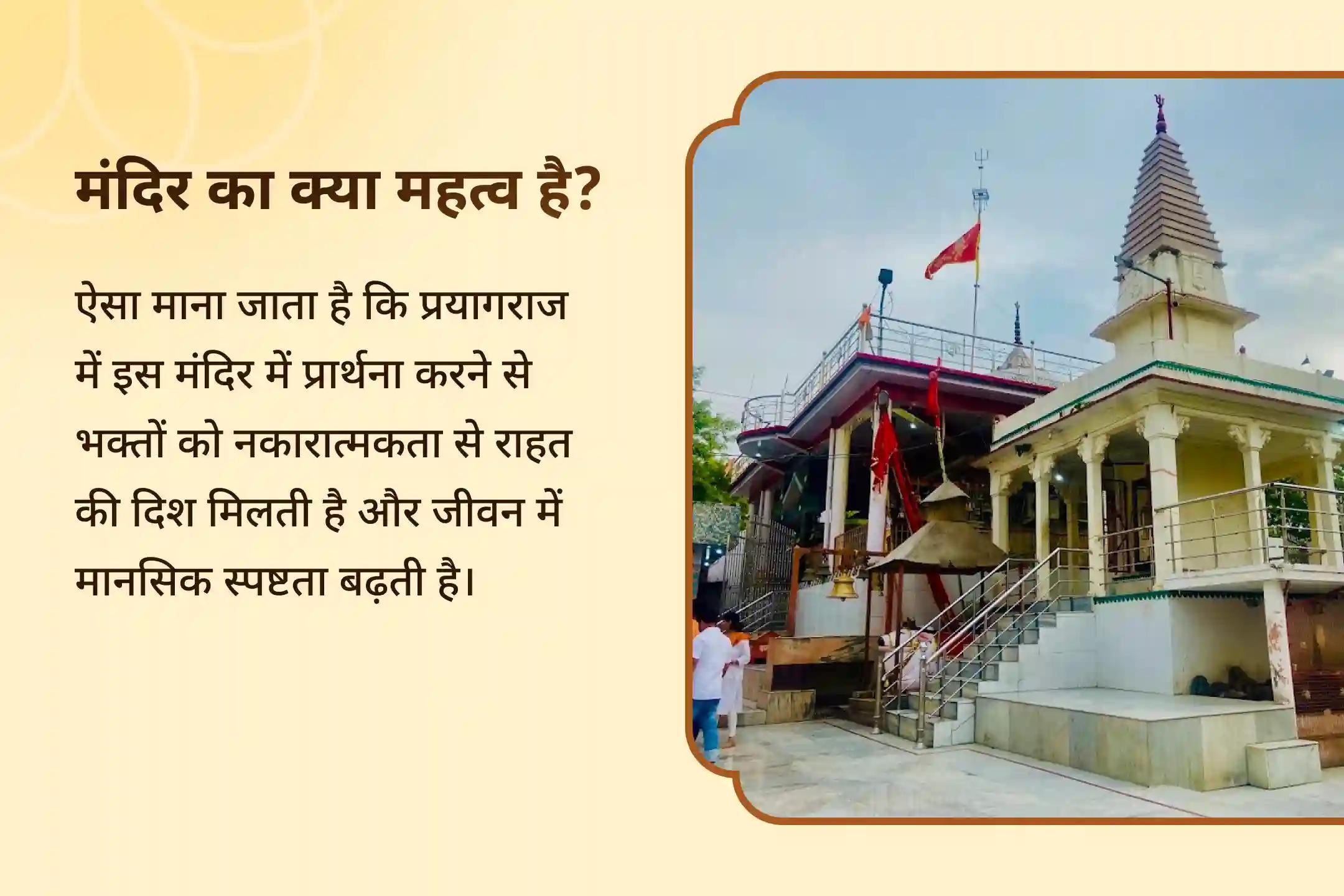 मंदिर का क्या महत्व है?

ऐसा माना जाता है कि प्रयागराज में इस मंदिर में प्रार्थना करने से भक्तों को नकारात्मकता से राहत की दिश मिलती है और जीवन में मानसिक स्पष्टता बढ़ती है।